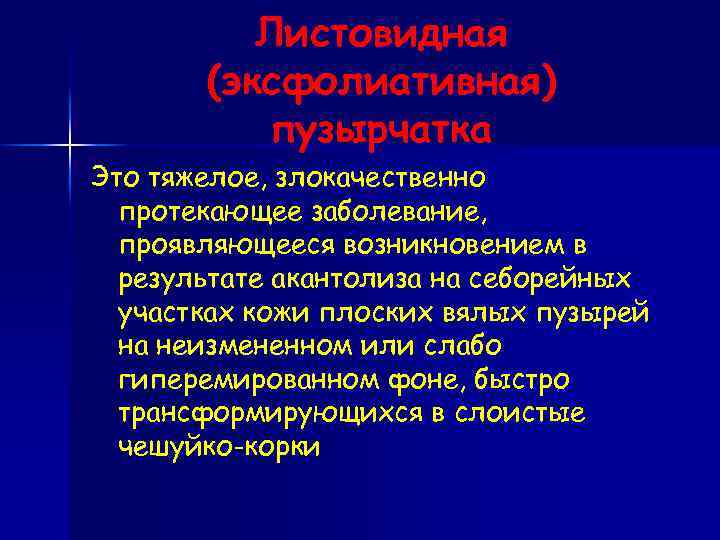 Листовидная (эксфолиативная) пузырчатка

Это тяжелое, злокачественно протекающее заболевание, проявляющееся возникновением в результате акантолиза на себорейных участках кожи плоских вялых пузырей на неизмененном или слабо гиперемированном фоне, быстро трансформирующихся в слоистые чешуйко-корки